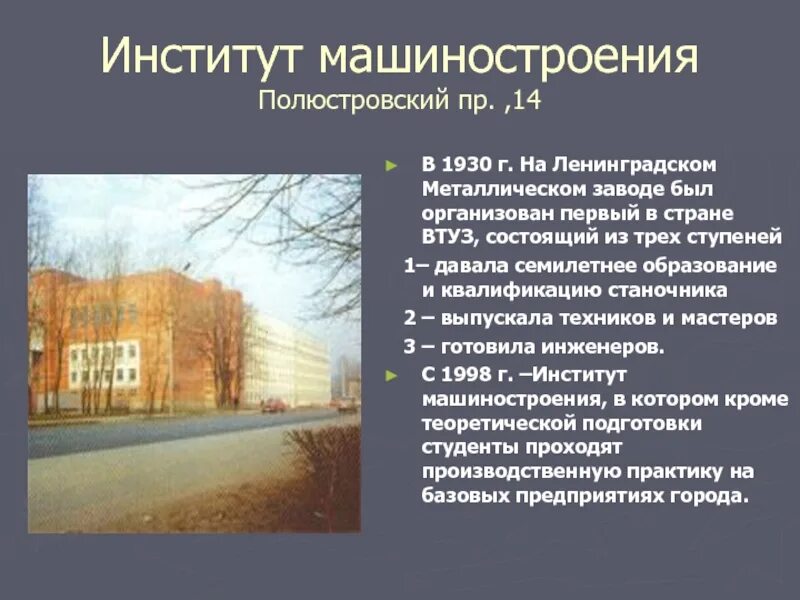 Институт машиностроения
Полюстровский пр. ,14

► В 1930 г. На Ленинградском Металлическом заводе был организован первый в стране ВТУЗ, состоящий из трех ступеней

1– давала семилетнее образование и квалификацию станочника

2 – выпускала техников и мастеров

3 – готовила инженеров.

► С 1998 г. –Институт машиностроения, в котором кроме теоретической подготовки студенты проходят производственную практику на базовых предприятиях города.